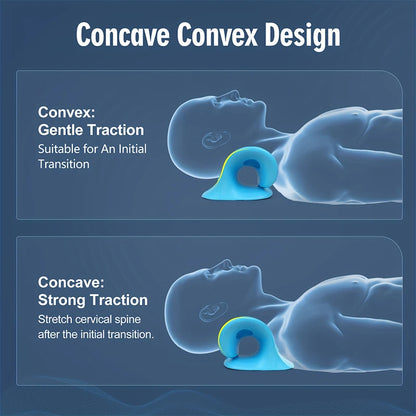 Concave Convex Design

Convex:
Gentle Traction
Suitable for An Initial Transition

Concave:
Strong Traction
Stretch cervical spine after the initial transition.